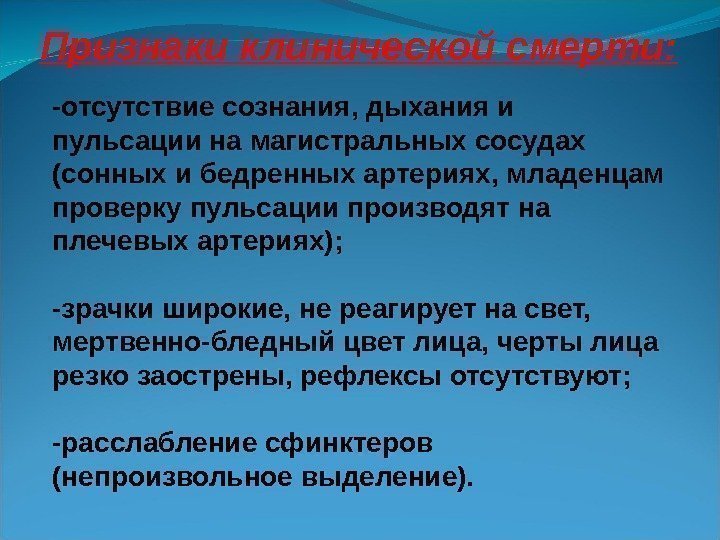 Признаки клинической смерти:

-отсутствие сознания, дыхания и пульсации на магистральных сосудах (сонных и бедренных артериях, младенцам проверку пульсации производят на плечевых артериях);

-зрачки широкие, не реагирует на свет, мертвенно-бледный цвет лица, черты лица резко заострены, рефлексы отсутствуют;

-расслабление сфинктеров (непроизвольное выделение).